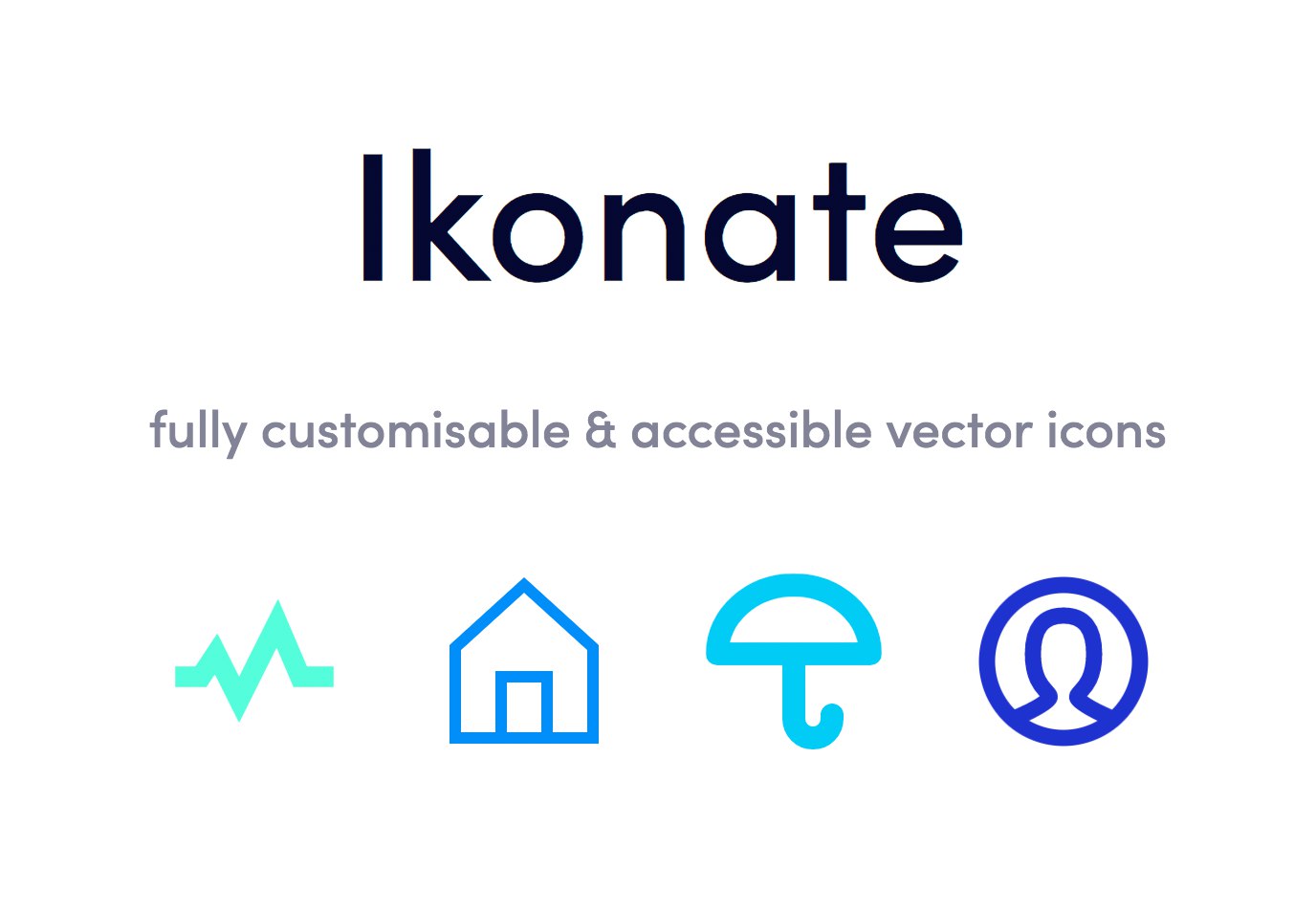 Ikonate

fully customisable & accessible vector icons